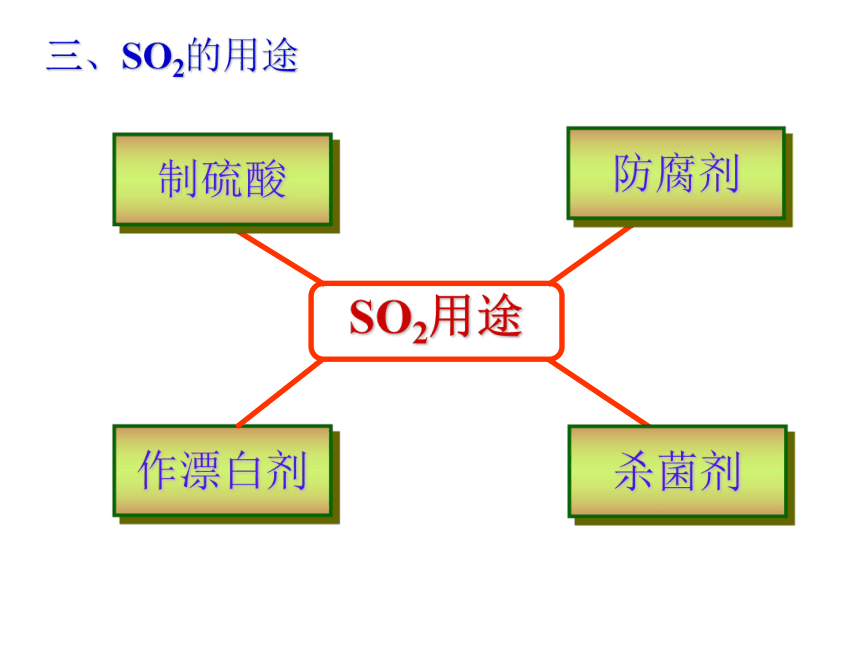 三、$SO_2$的用途

制硫酸

防腐剂

$SO_2$用途

作漂白剂

杀菌剂